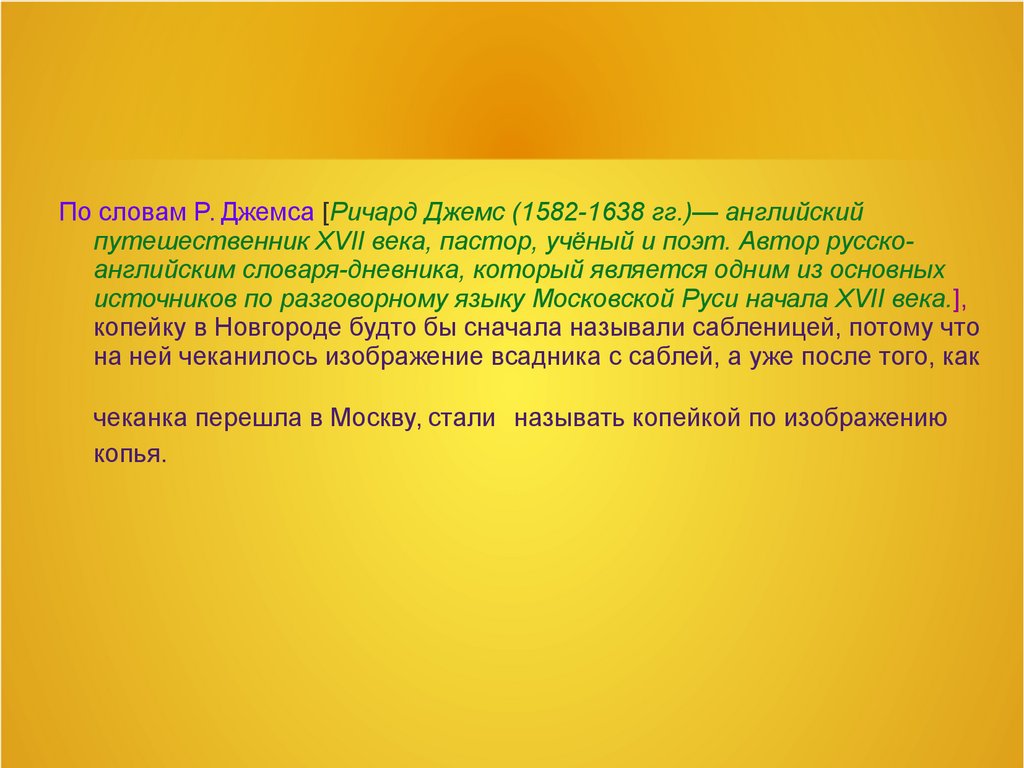 По словам Р. Джемса [Ричард Джемс (1582-1638 гг.)— английский путешественник XVII века, пастор, учёный и поэт. Автор русско-английским словаря-дневника, который является одним из основных источников по разговорному языку Московской Руси начала XVII века.], копейку в Новгороде будто бы сначала называли сабленицей, потому что на ней чеканилось изображение всадника с саблей, а уже после того, как

чеканка перешла в Москву, стали называть копейкой по изображению копья.